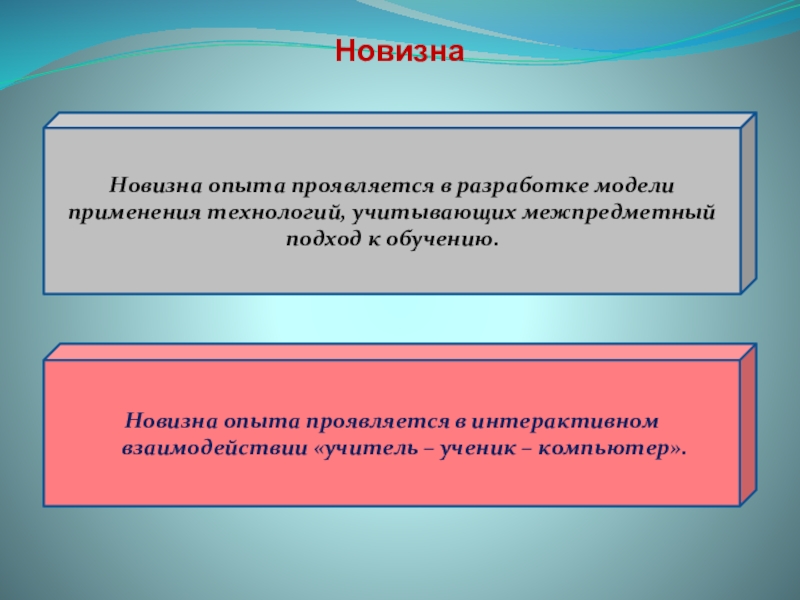 Новизна

Новизна опыта проявляется в разработке модели применения технологий, учитывающих межпредметный подход к обучению.

Новизна опыта проявляется в интерактивном взаимодействии «учитель – ученик – компьютер».